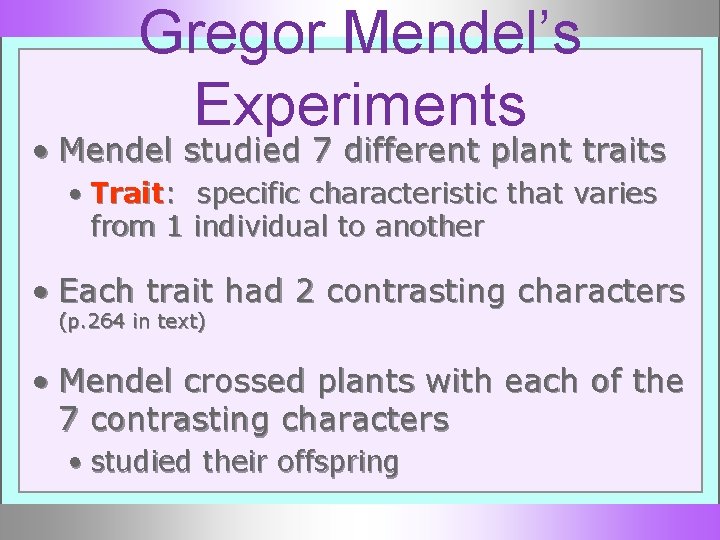 Gregor Mendel's Experiments

• Mendel studied 7 different plant traits
  • Trait: specific characteristic that varies from 1 individual to another

• Each trait had 2 contrasting characters (p.264 in text)

• Mendel crossed plants with each of the 7 contrasting characters
  • studied their offspring